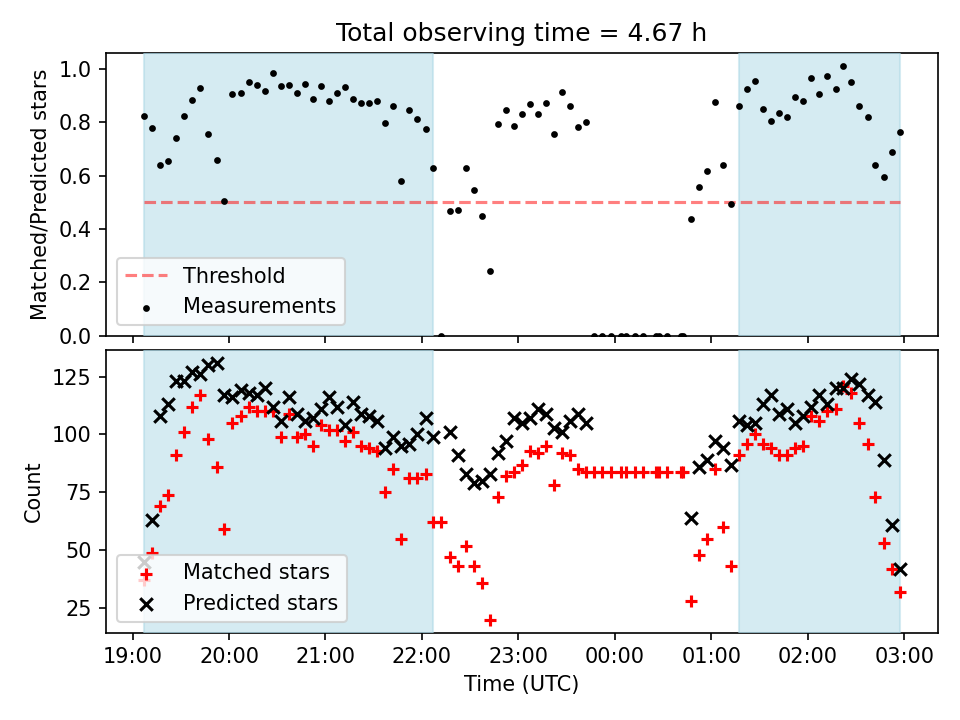 Total observing time = 4.67 h

Matched/Predicted stars

1.0
0.8
0.6
0.4
0.2
0.0

Threshold
Measurements

Count

125
100
75
50
25

Matched stars
Predicted stars

19:00 20:00 21:00 22:00 23:00 00:00 01:00 02:00 03:00

Time (UTC)